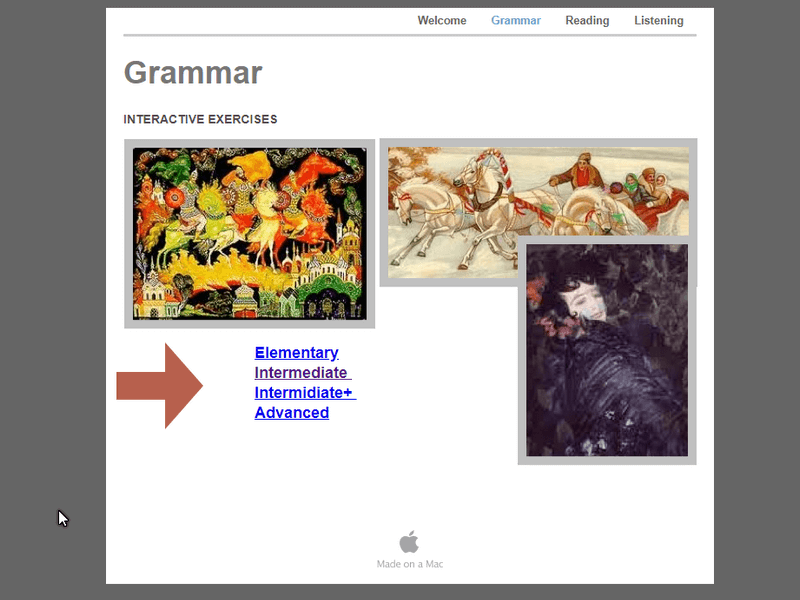 Welcome Grammar Reading Listening

Grammar

INTERACTIVE EXERCISES

Elementary
Intermediate
Intermidiate+
Advanced

Made on a Mac